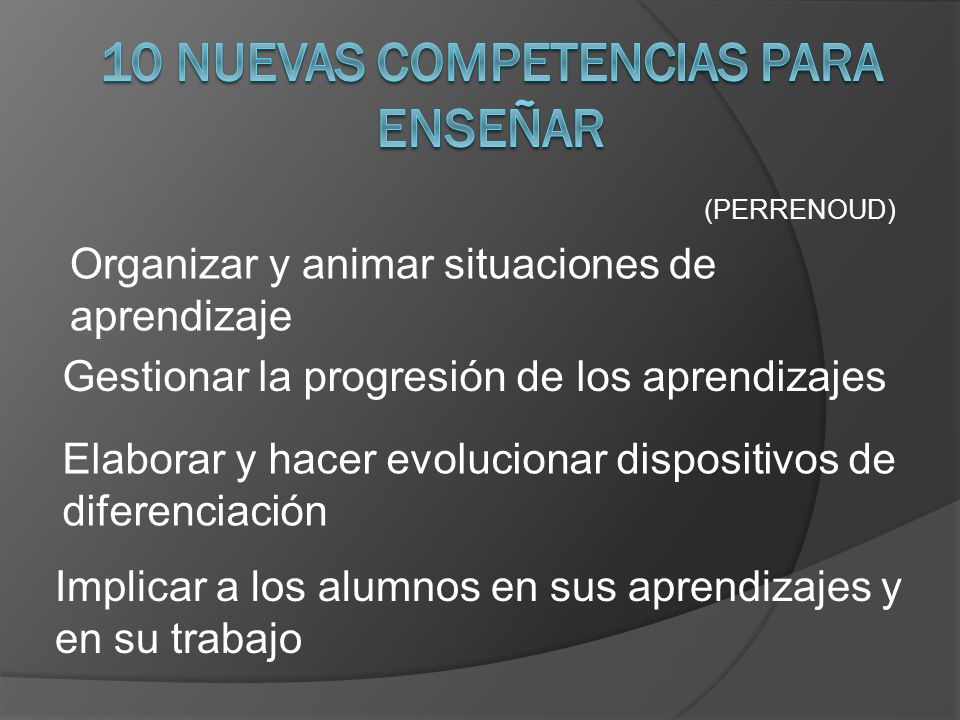 10 NUEVAS COMPETENCIAS PARA ENSEÑAR

(PERRENOUD)

Organizar y animar situaciones de aprendizaje

Gestionar la progresión de los aprendizajes

Elaborar y hacer evolucionar dispositivos de diferenciación

Implicar a los alumnos en sus aprendizajes y en su trabajo